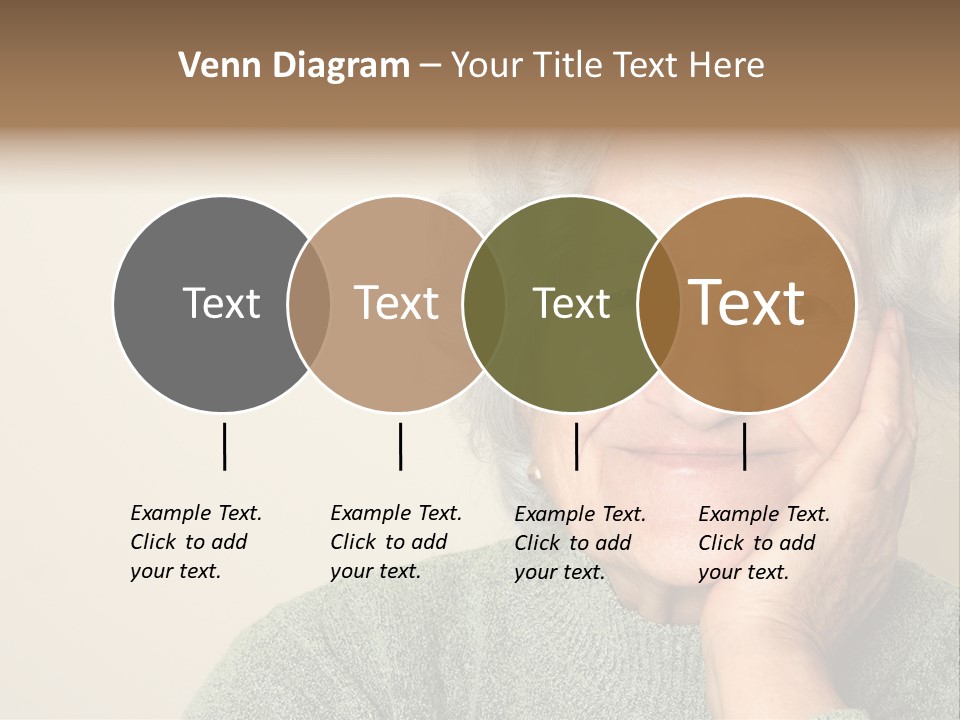 Venn Diagram – Your Title Text Here

Text

Text

Text

Text

Example Text. Click to add your text.

Example Text. Click to add your text.

Example Text. Click to add your text.

Example Text. Click to add your text.